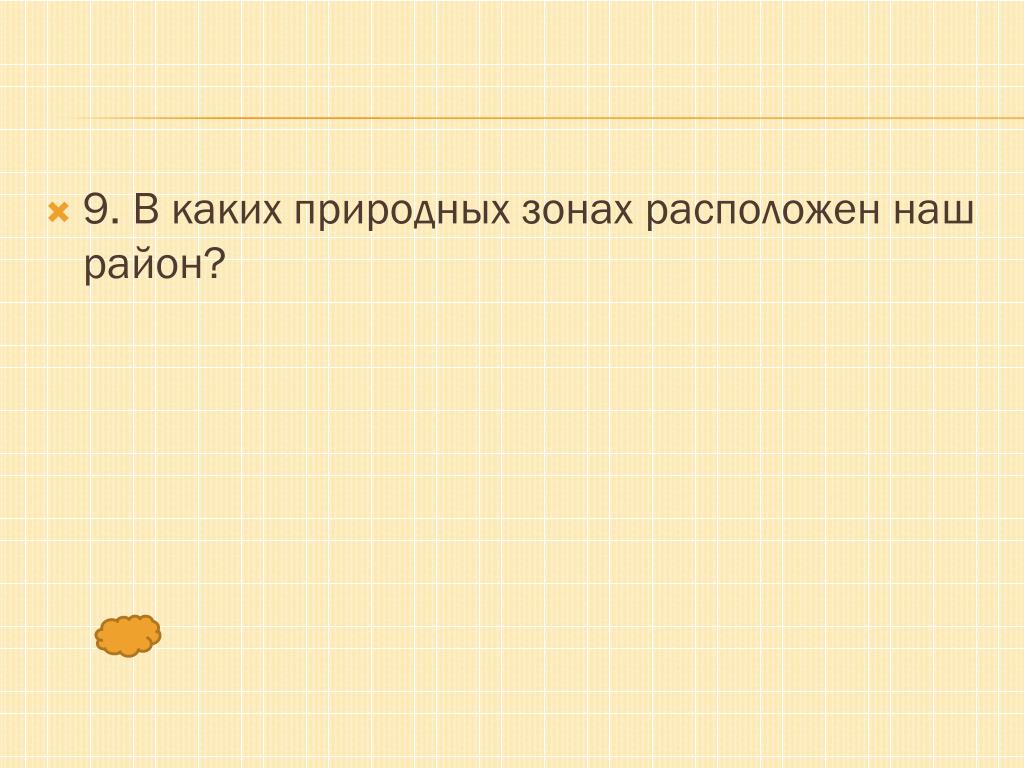 9. В каких природных зонах расположен наш район?